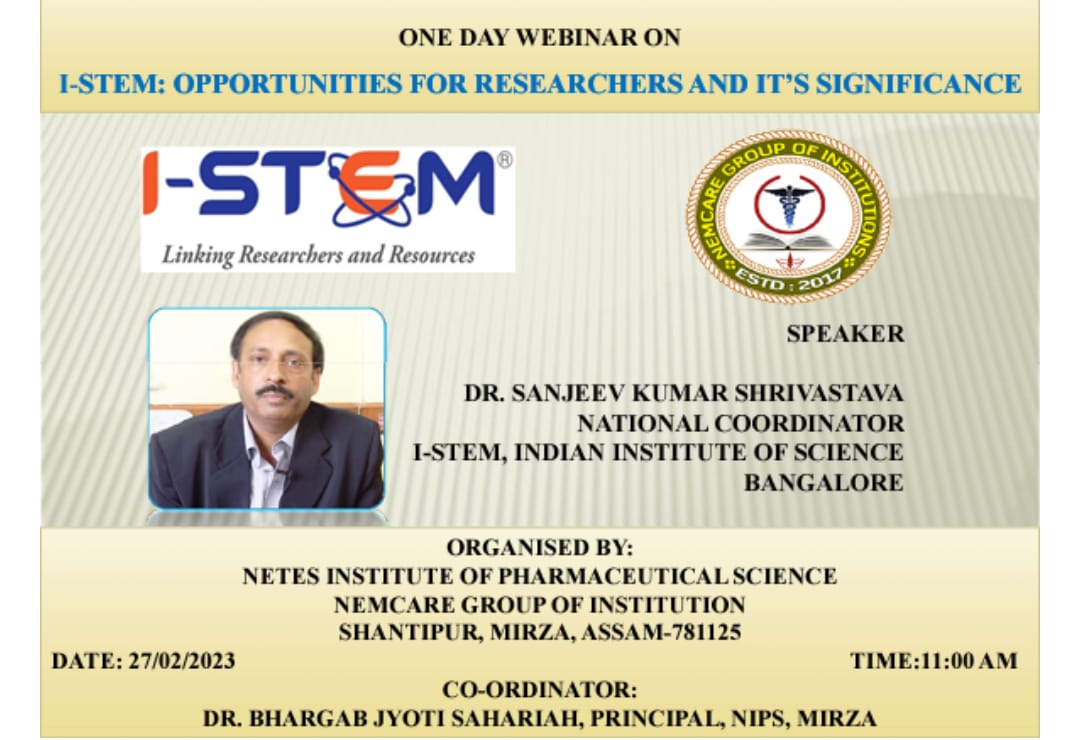 ONE DAY WEBINAR ON

I-STEM: OPPORTUNITIES FOR RESEARCHERS AND IT'S SIGNIFICANCE

I-STEM®

Linking Researchers and Resources

NEMCARE GROUP OF INSTITUTIONS

ESTD : 2017

SPEAKER

DR. SANJEEV KUMAR SHRIVASTAVA
NATIONAL COORDINATOR
I-STEM, INDIAN INSTITUTE OF SCIENCE
BANGALORE

ORGANISED BY:
NETES INSTITUTE OF PHARMACEUTICAL SCIENCE
NEMCARE GROUP OF INSTITUTION
SHANTIPUR, MIRZA, ASSAM-781125

DATE: 27/02/2023

TIME:11:00 AM

CO-ORDINATOR:
DR. BHARGAB JYOTI SAHARIAH, PRINCIPAL, NIPS, MIRZA